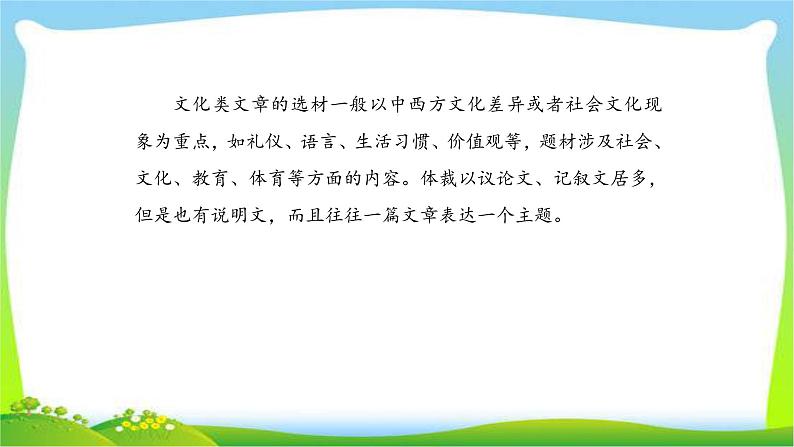 文化类文章的选材一般以中西方文化差异或者社会文化现象为重点，如礼仪、语言、生活习惯、价值观等，题材涉及社会、文化、教育、体育等方面的内容。体裁以议论文、记叙文居多，但是也有说明文，而且往往一篇文章表达一个主题。